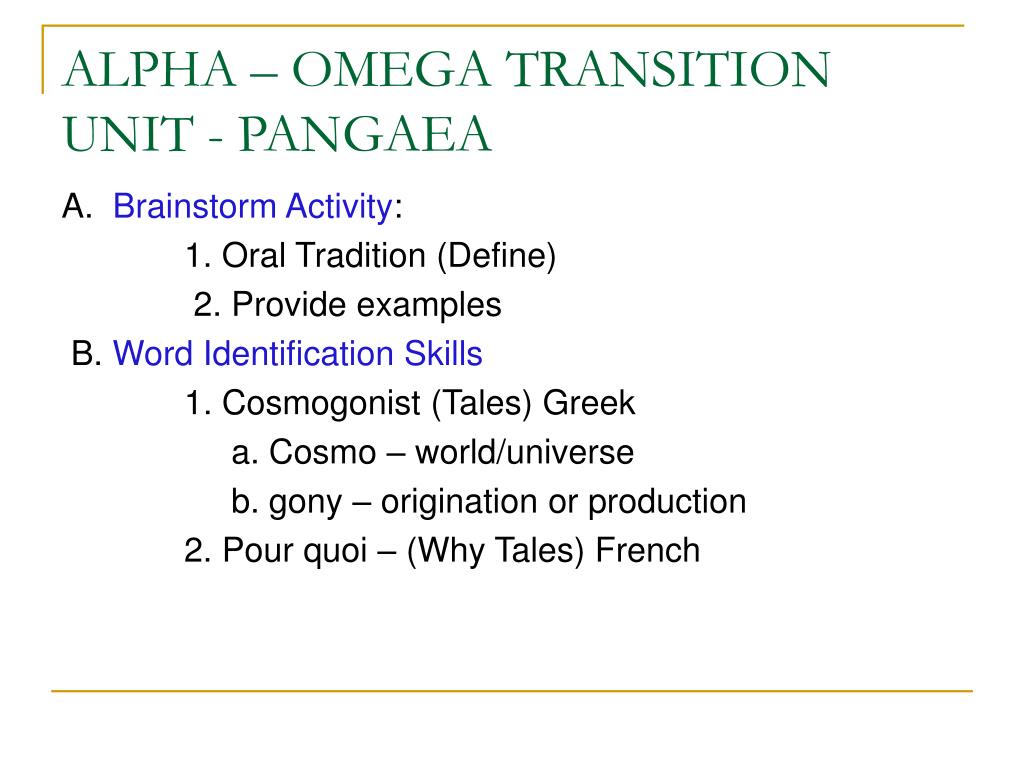 ALPHA – OMEGA TRANSITION UNIT - PANGAEA

A. Brainstorm Activity:
1. Oral Tradition (Define)
2. Provide examples
B. Word Identification Skills
1. Cosmogonist (Tales) Greek
a. Cosmo – world/universe
b. gony – origination or production
2. Pour quoi – (Why Tales) French